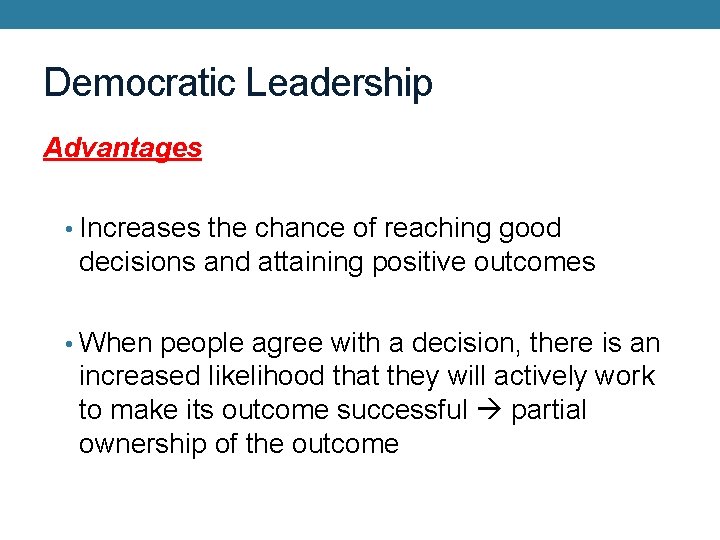 Democratic Leadership

Advantages

• Increases the chance of reaching good decisions and attaining positive outcomes

• When people agree with a decision, there is an increased likelihood that they will actively work to make its outcome successful → partial ownership of the outcome